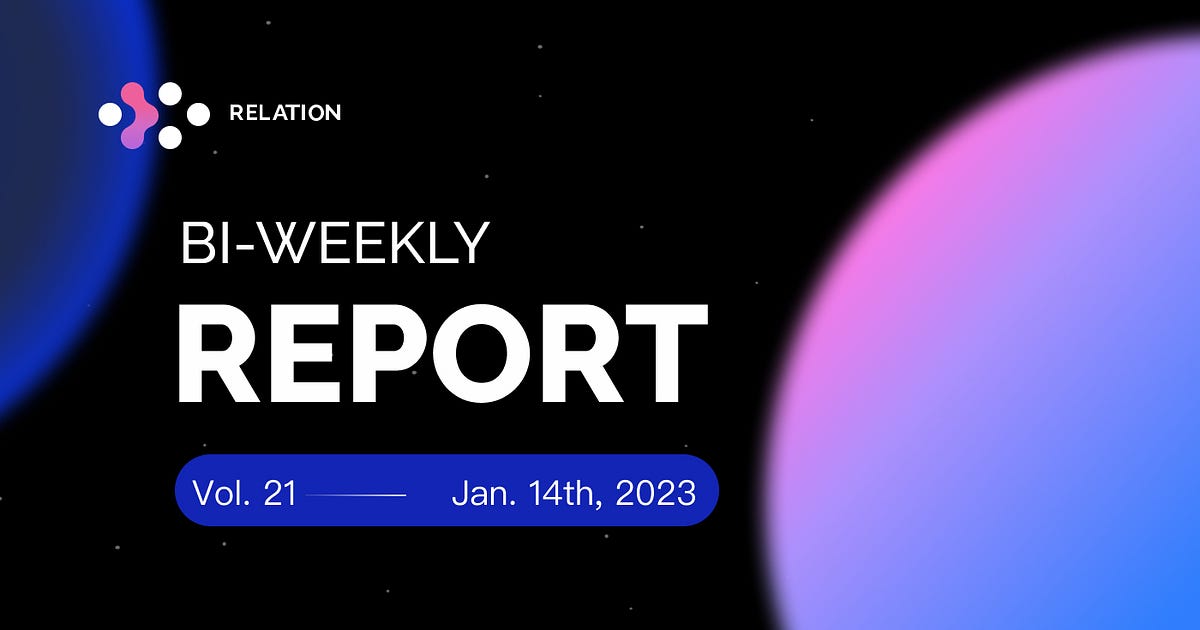 RELATION

BI-WEEKLY

REPORT

Vol. 21 Jan. 14th, 2023